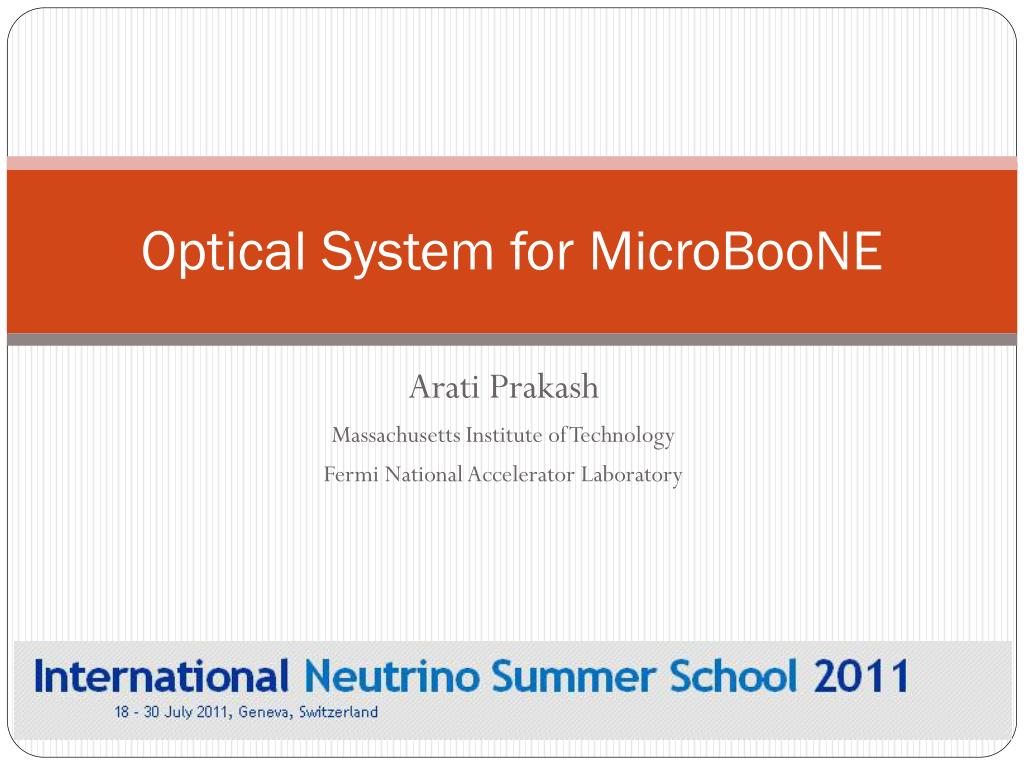 Optical System for MicroBooNE

Arati Prakash

Massachusetts Institute of Technology

Fermi National Accelerator Laboratory

International Neutrino Summer School 2011

18 - 30 July 2011, Geneva, Switzerland